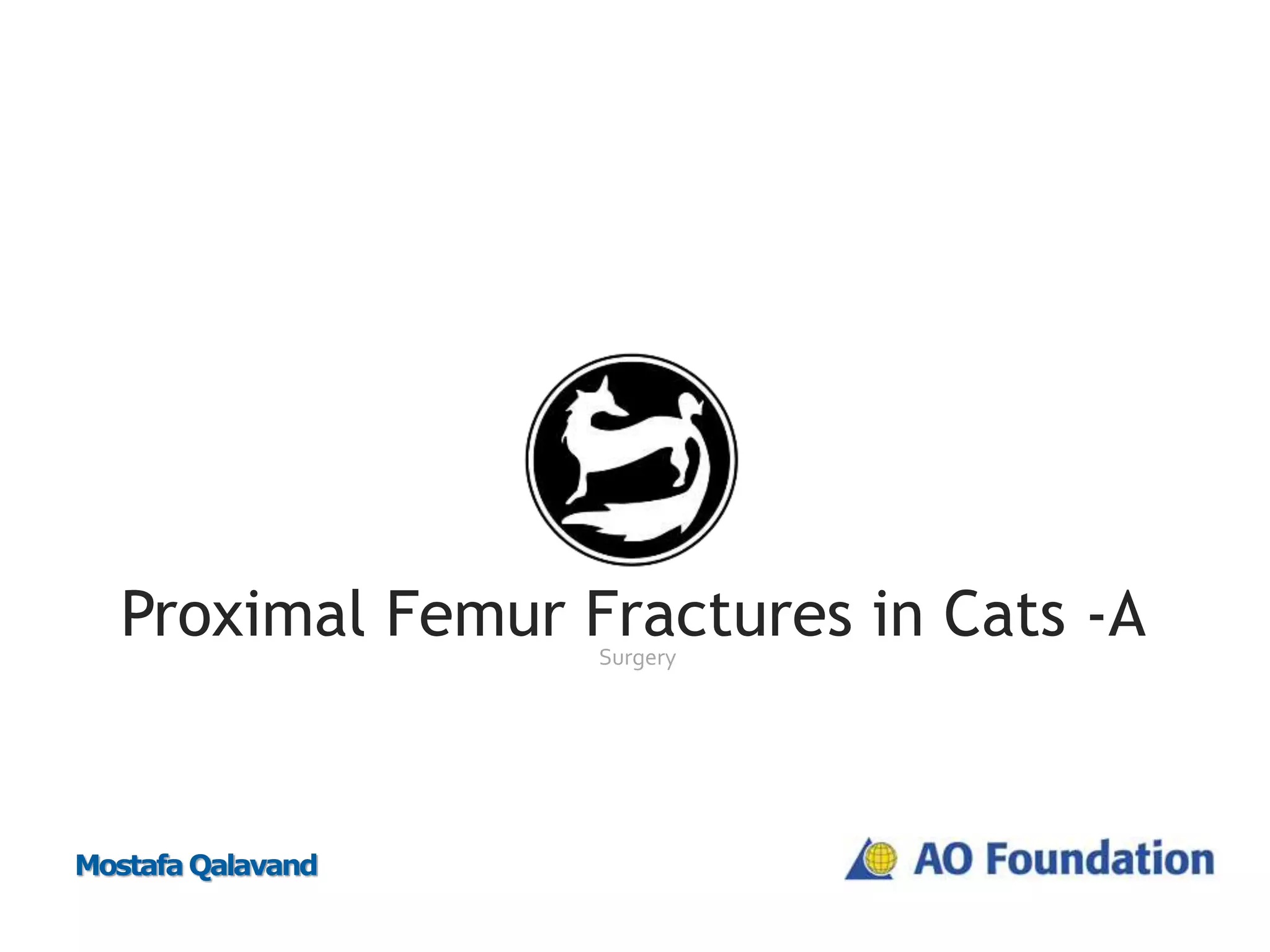 Proximal Femur Fractures in Cats -A

Surgery

Mostafa Qalavand

AO Foundation